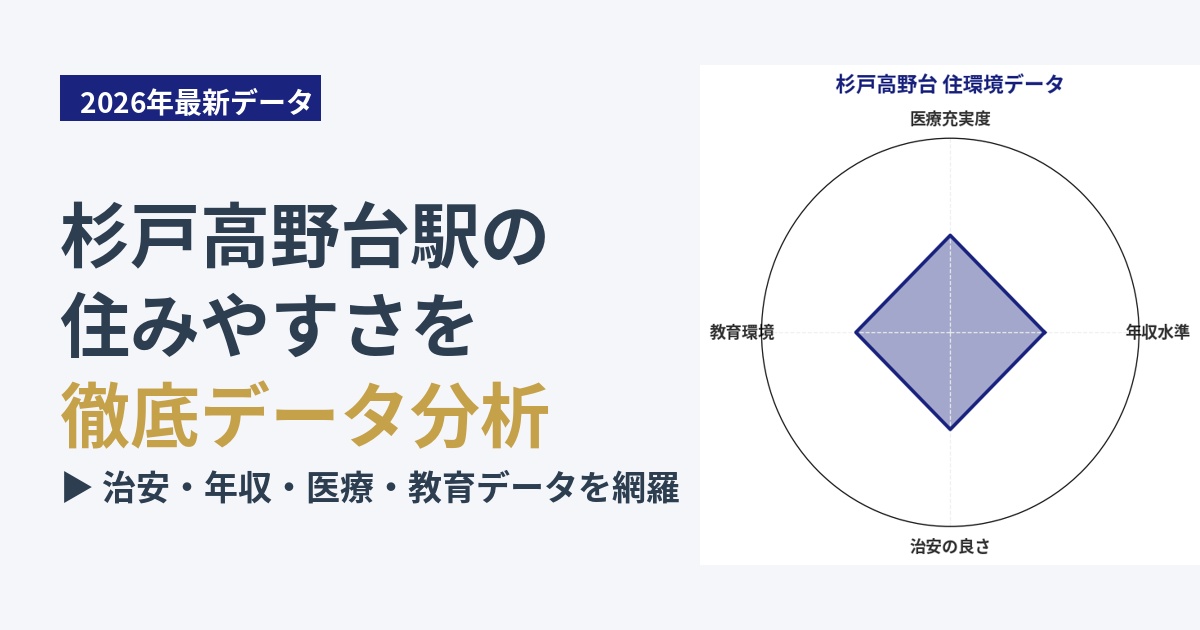 2026年最新データ

杉戸高野台駅の
住みやすさを
徹底データ分析

▶ 治安・年収・医療・教育データを網羅

杉戸高野台 住環境データ

医療充実度

教育環境

年収水準

治安の良さ